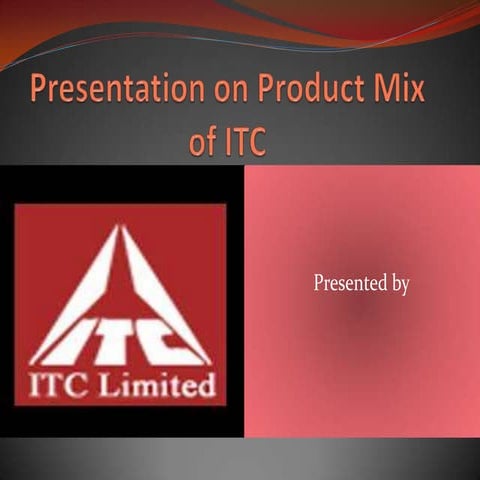 Presentation on Product Mix of ITC

ITC

ITC Limited

Presented by